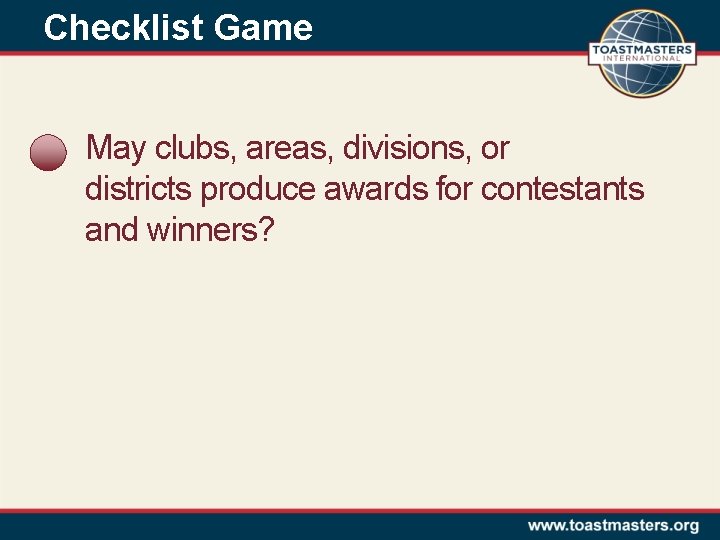 Checklist Game

TOASTMASTERS INTERNATIONAL

May clubs, areas, divisions, or districts produce awards for contestants and winners?

www.toastmasters.org